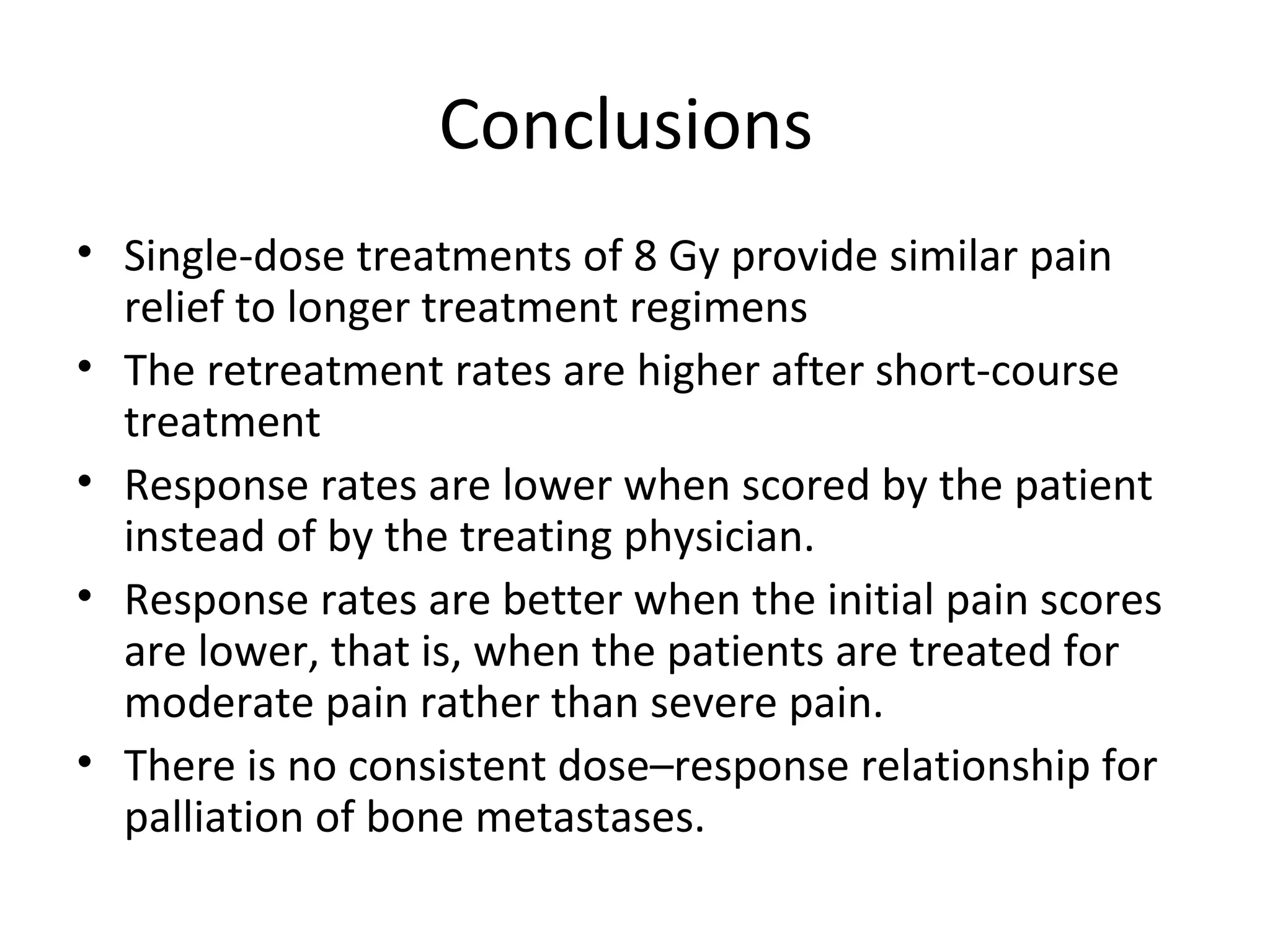 Conclusions

• Single-dose treatments of 8 Gy provide similar pain relief to longer treatment regimens
• The retreatment rates are higher after short-course treatment
• Response rates are lower when scored by the patient instead of by the treating physician.
• Response rates are better when the initial pain scores are lower, that is, when the patients are treated for moderate pain rather than severe pain.
• There is no consistent dose–response relationship for palliation of bone metastases.